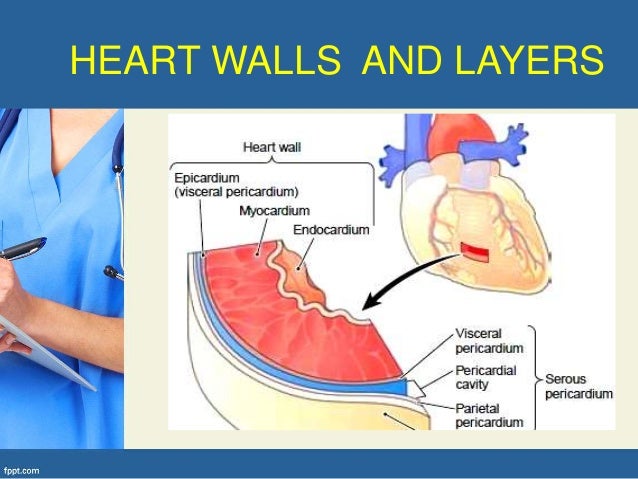 HEART WALLS AND LAYERS

Heart wall

Epicardium
(visceral pericardium)

Myocardium

Endocardium

Visceral pericardium

Pericardial cavity

Parietal pericardium

Serous pericardium

fppt.com